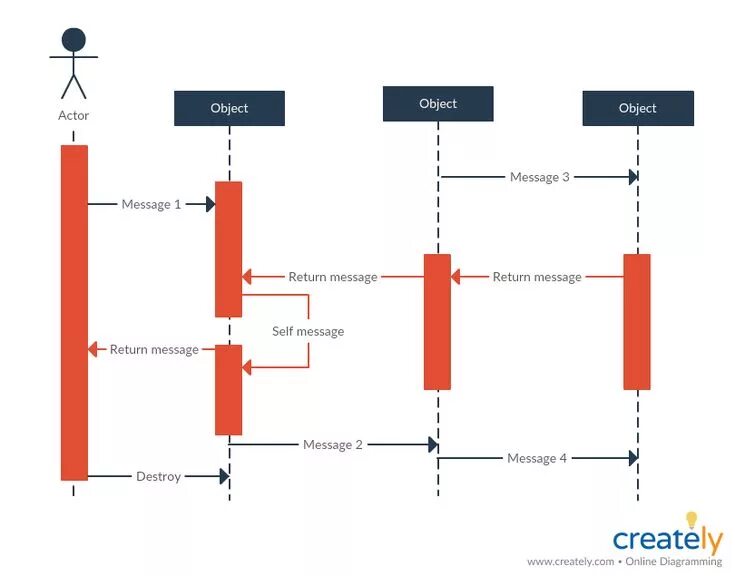 Actor

Object

Object

Object

Message 3

Message 1

Return message

Return message

Self message

Return message

Message 2

Message 4

Destroy

creately
www.creately.com • Online Diagramming